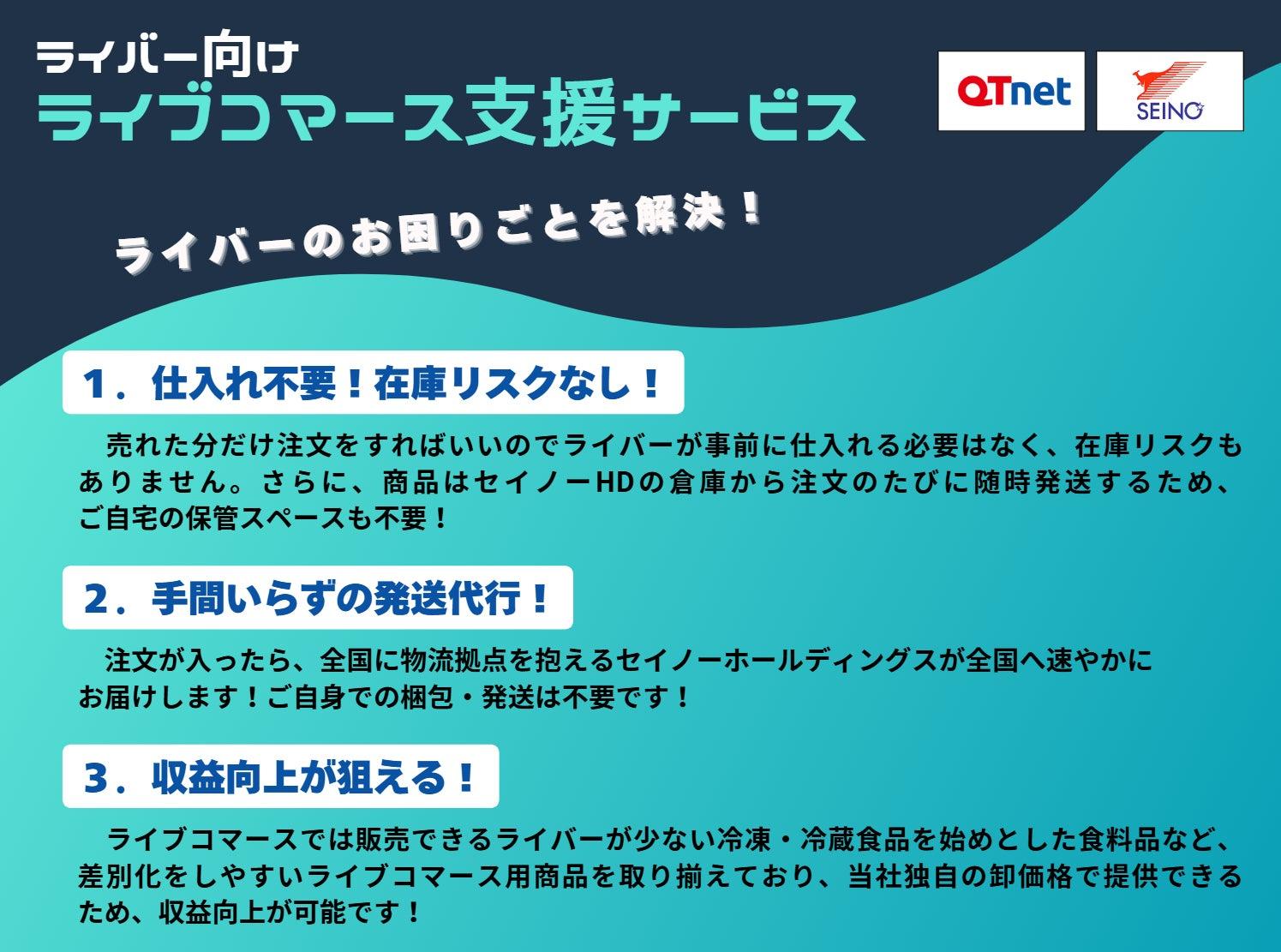 ライバー向け
ライブコマース支援サービス

QTnet

SEINO

ライバーのお困りごとを解決！

１．仕入れ不要！在庫リスクなし！

売れた分だけ注文をすればいいのでライバーが事前に仕入れる必要はなく、在庫リスクもありません。さらに、商品はセイノーHDの倉庫から注文のたびに随時発送するため、ご自宅の保管スペースも不要！

２．手間いらずの発送代行！

注文が入ったら、全国に物流拠点を抱えるセイノーホールディングスが全国へ速やかにお届けします！ご自身での梱包・発送は不要です！

３．収益向上が狙える！

ライブコマースでは販売できるライバーが少ない冷凍・冷蔵食品を始めとした食料品など、差別化をしやすいライブコマース用商品を取り揃えており、当社独自の卸価格で提供できるため、収益向上が可能です！